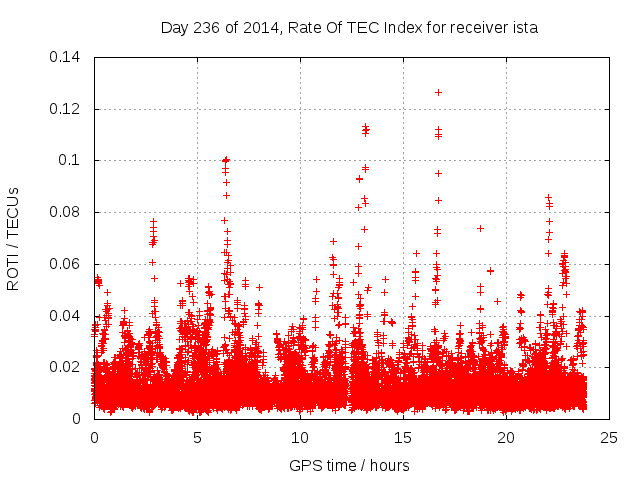 Day 236 of 2014, Rate Of TEC Index for receiver ista

ROTI / TECUs

0.14
0.12
0.1
0.08
0.06
0.04
0.02
0

0
5
10
15
20
25

GPS time / hours